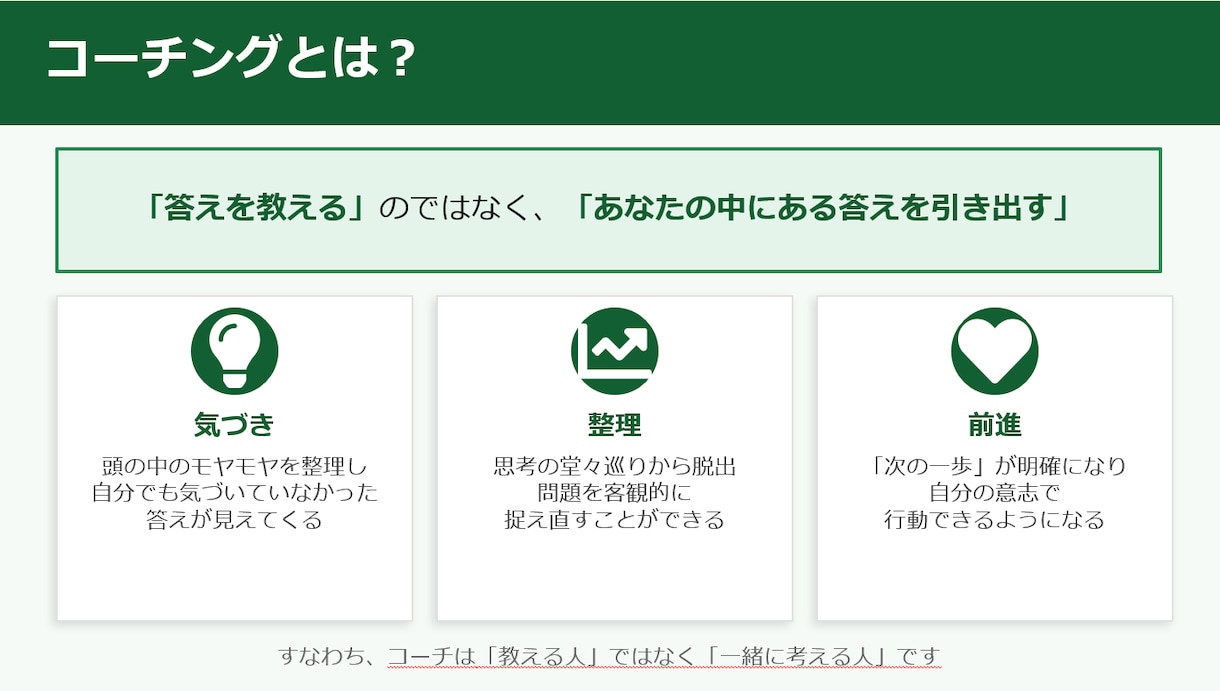 コーチングとは？

「答えを教える」のではなく、「あなたの中にある答えを引き出す」

気づき

頭の中のモヤモヤを整理し
自分でも気づいていなかった
答えが見えてくる

整理

思考の堂々巡りから脱出
問題を客観的に
捉え直すことができる

前進

「次の一歩」が明確になり
自分の意志で
行動できるようになる

すなわち、コーチは「教える人」ではなく「一緒に考える人」です